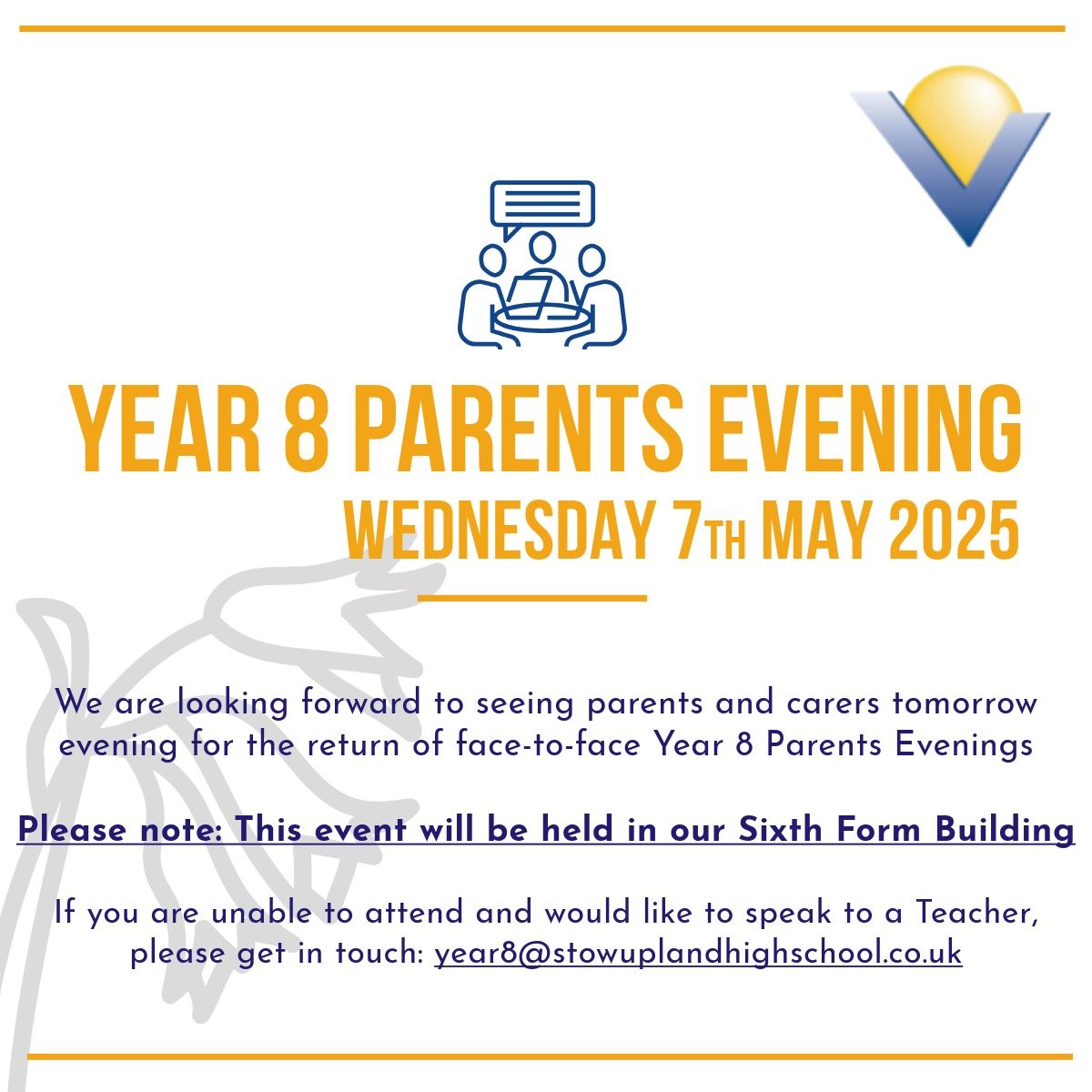 YEAR 8 PARENTS EVENING

WEDNESDAY 7TH MAY 2025

We are looking forward to seeing parents and carers tomorrow evening for the return of face-to-face Year 8 Parents Evenings

Please note: This event will be held in our Sixth Form Building

If you are unable to attend and would like to speak to a Teacher, please get in touch: year8@stowuplandhighschool.co.uk